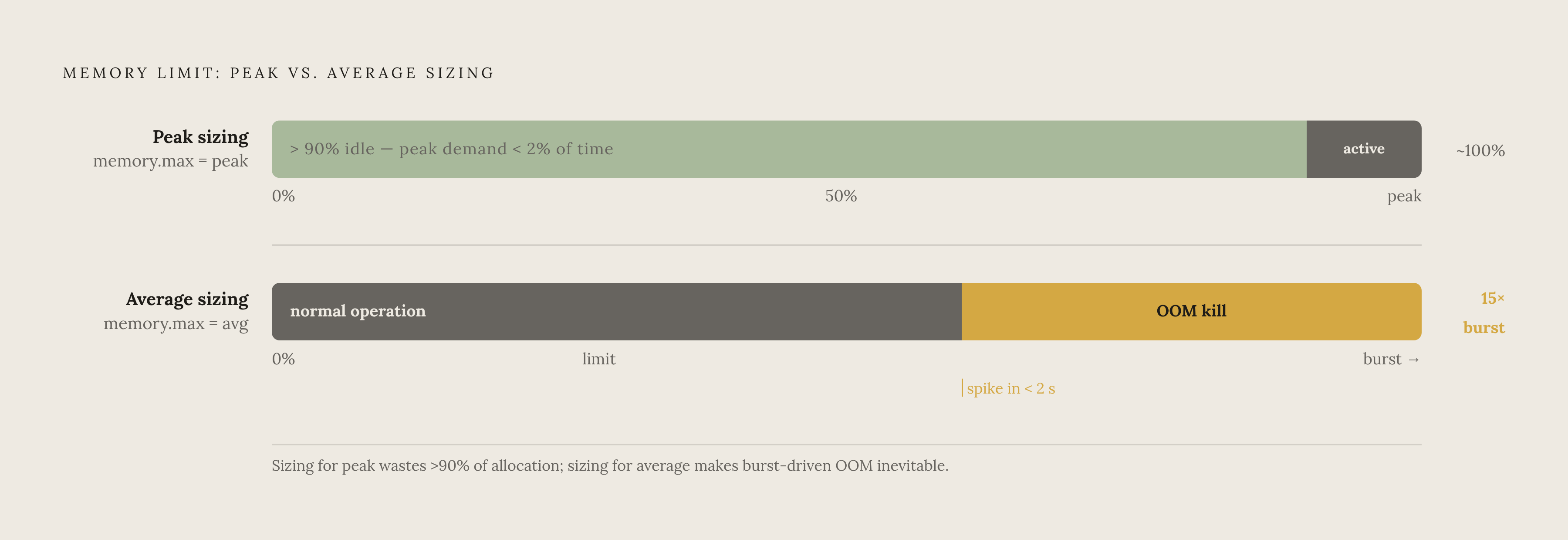 MEMORY LIMIT: PEAK VS. AVERAGE SIZING

Peak sizing
memory.max = peak

> 90% idle — peak demand < 2% of time

active

~100%

0%

50%

peak

Average sizing
memory.max = avg

normal operation

OOM kill

15×
burst

0%

limit

burst →

spike in < 2 s

Sizing for peak wastes >90% of allocation; sizing for average makes burst-driven OOM inevitable.